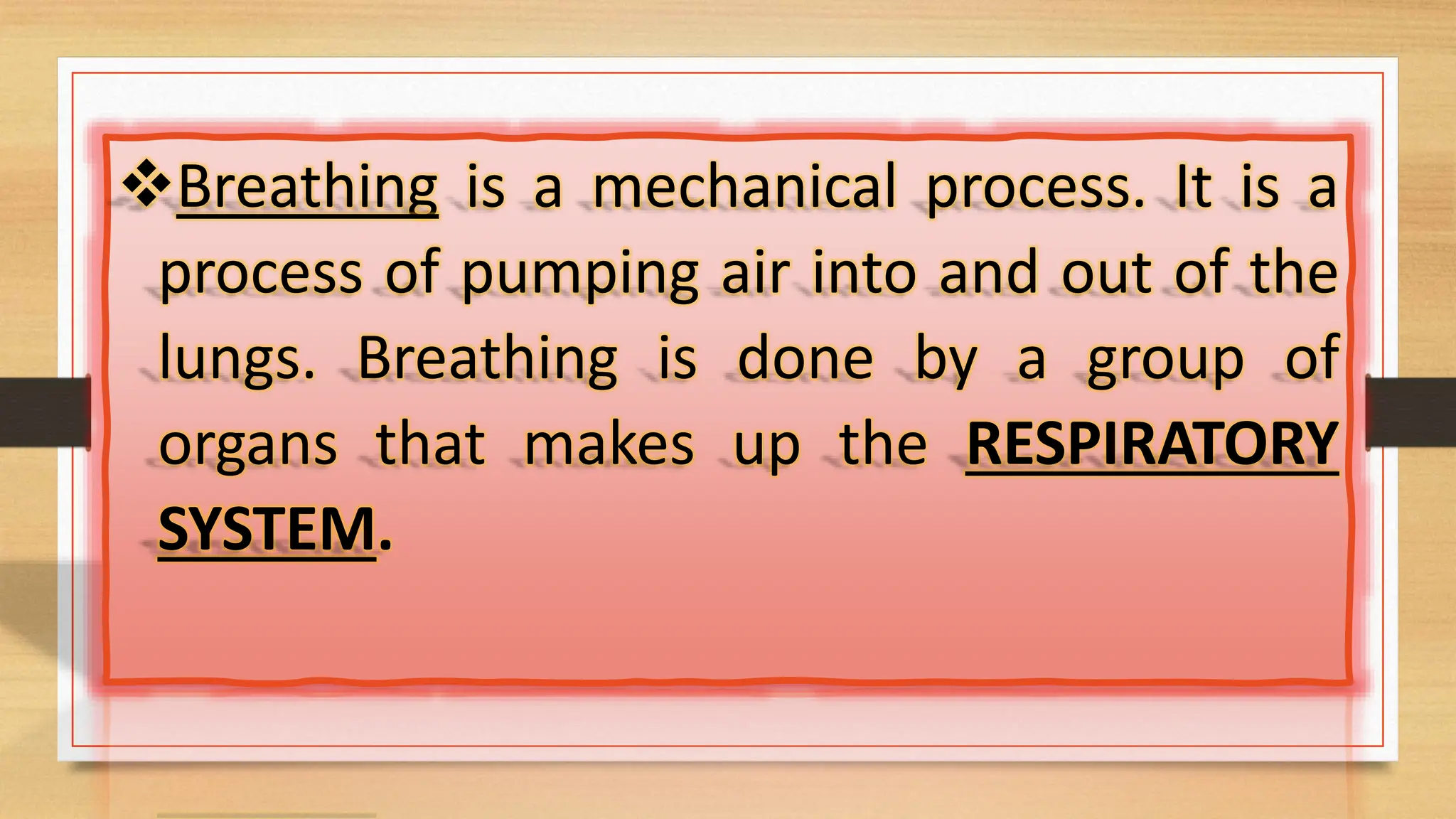 ❖Breathing is a mechanical process. It is a process of pumping air into and out of the lungs. Breathing is done by a group of organs that makes up the RESPIRATORY SYSTEM.